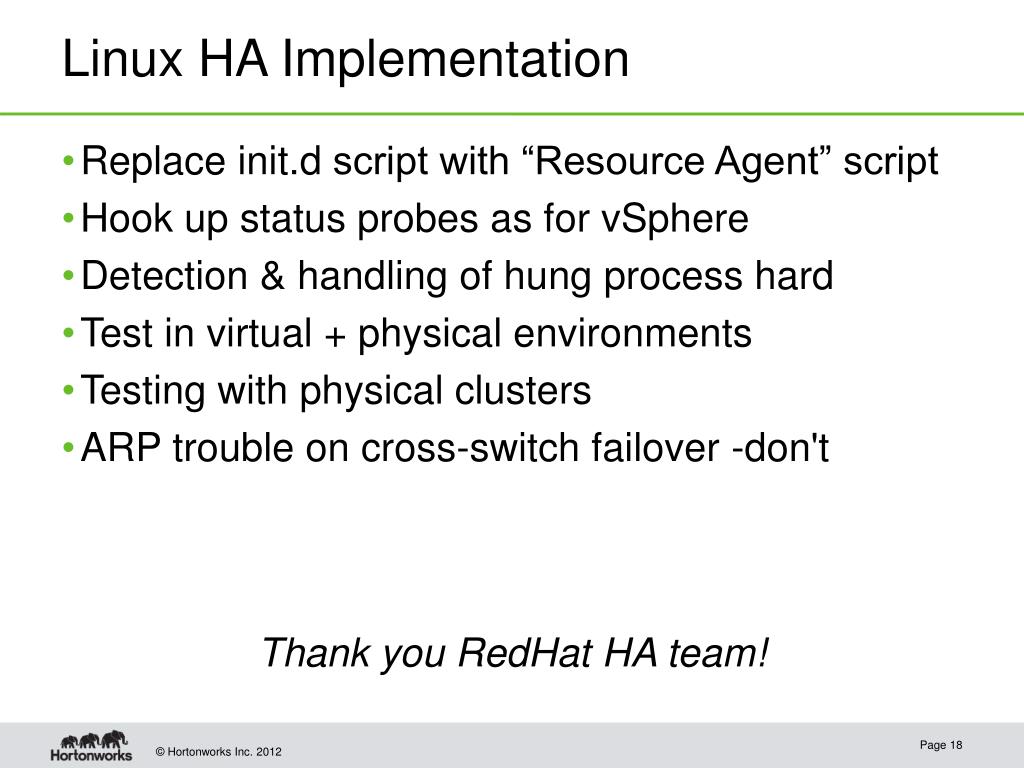 Linux HA Implementation

• Replace init.d script with “Resource Agent” script
• Hook up status probes as for vSphere
• Detection & handling of hung process hard
• Test in virtual + physical environments
• Testing with physical clusters
• ARP trouble on cross-switch failover -don't

Thank you RedHat HA team!

Hortonworks

© Hortonworks Inc. 2012

Page 18